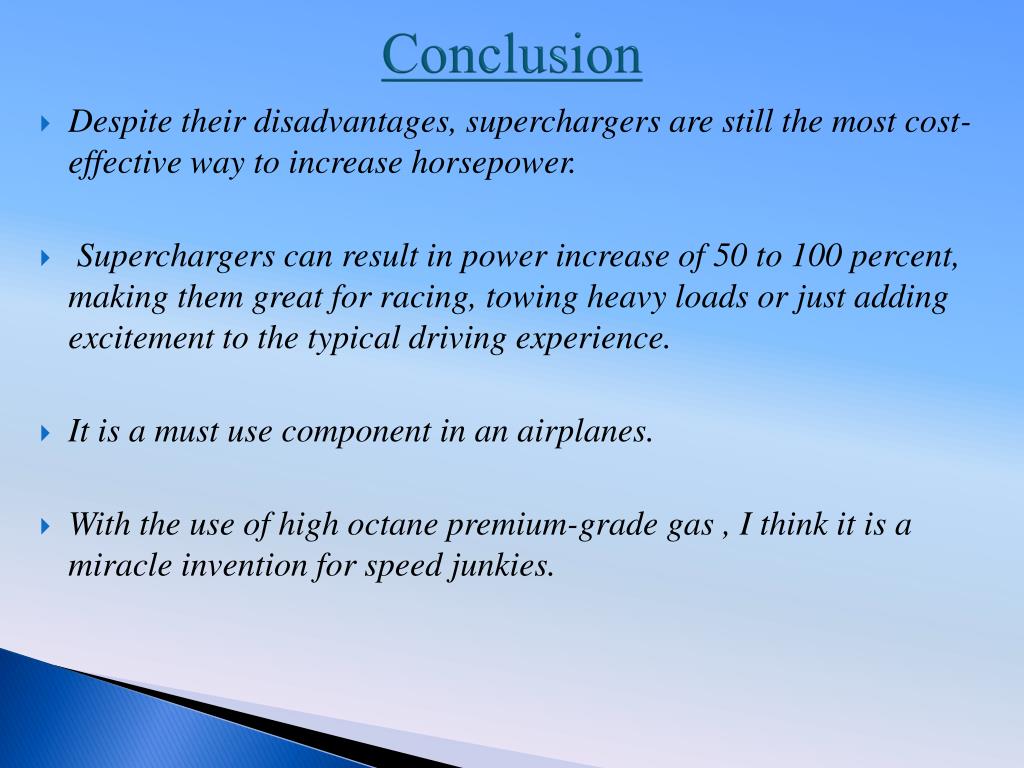 Conclusion

Despite their disadvantages, superchargers are still the most cost-effective way to increase horsepower.

Superchargers can result in power increase of 50 to 100 percent, making them great for racing, towing heavy loads or just adding excitement to the typical driving experience.

It is a must use component in an airplanes.

With the use of high octane premium-grade gas , I think it is a miracle invention for speed junkies.